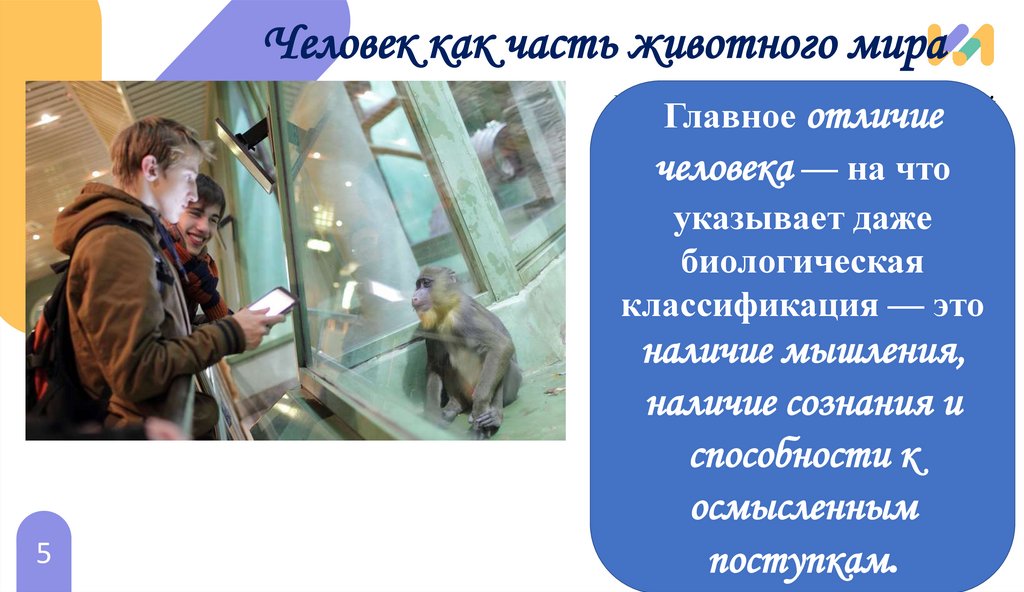 Человек как часть животного мира

Главное отличие человека — на что указывает даже биологическая классификация — это наличие мышления, наличие сознания и способности к осмысленным поступкам.

5